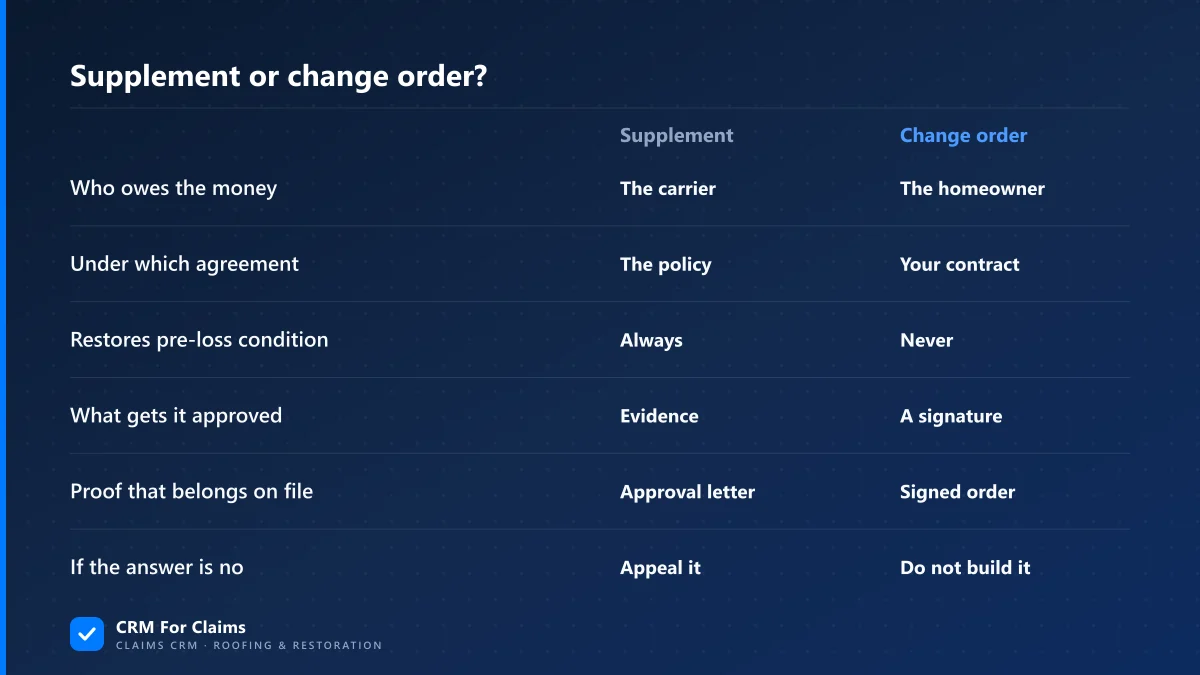 Supplement or change order?

| | Supplement | Change order |
|---|---|---|
| Who owes the money | The carrier | The homeowner |
| Under which agreement | The policy | Your contract |
| Restores pre-loss condition | Always | Never |
| What gets it approved | Evidence | A signature |
| Proof that belongs on file | Approval letter | Signed order |
| If the answer is no | Appeal it | Do not build it |

CRM For Claims
CLAIMS CRM · ROOFING & RESTORATION